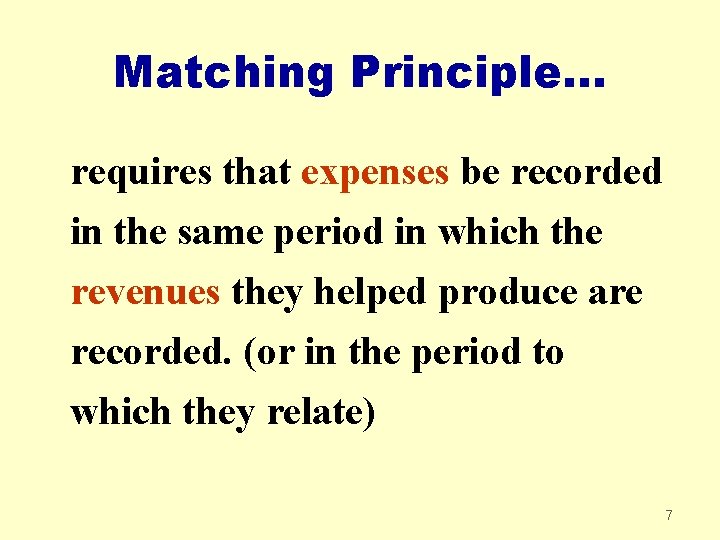 Matching Principle…

requires that expenses be recorded in the same period in which the revenues they helped produce are recorded. (or in the period to which they relate)

7